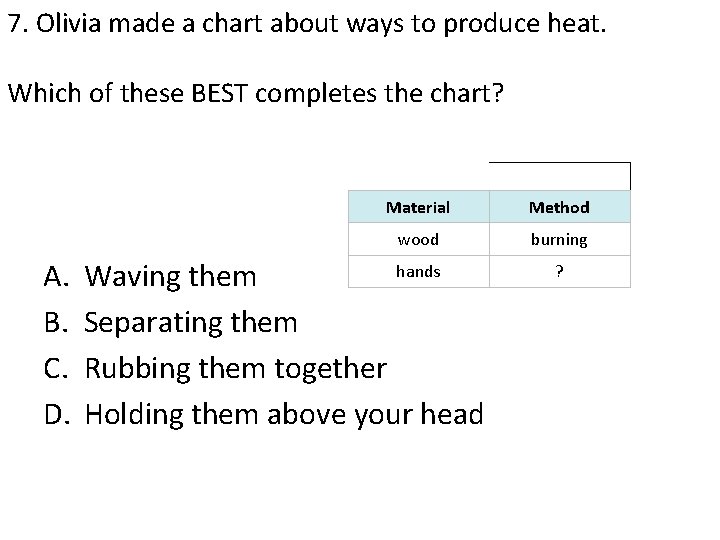 7. Olivia made a chart about ways to produce heat.

Which of these BEST completes the chart?

| Material | Method |
|---|---|
| wood | burning |
| hands | ? |

A. Waving them
B. Separating them
C. Rubbing them together
D. Holding them above your head